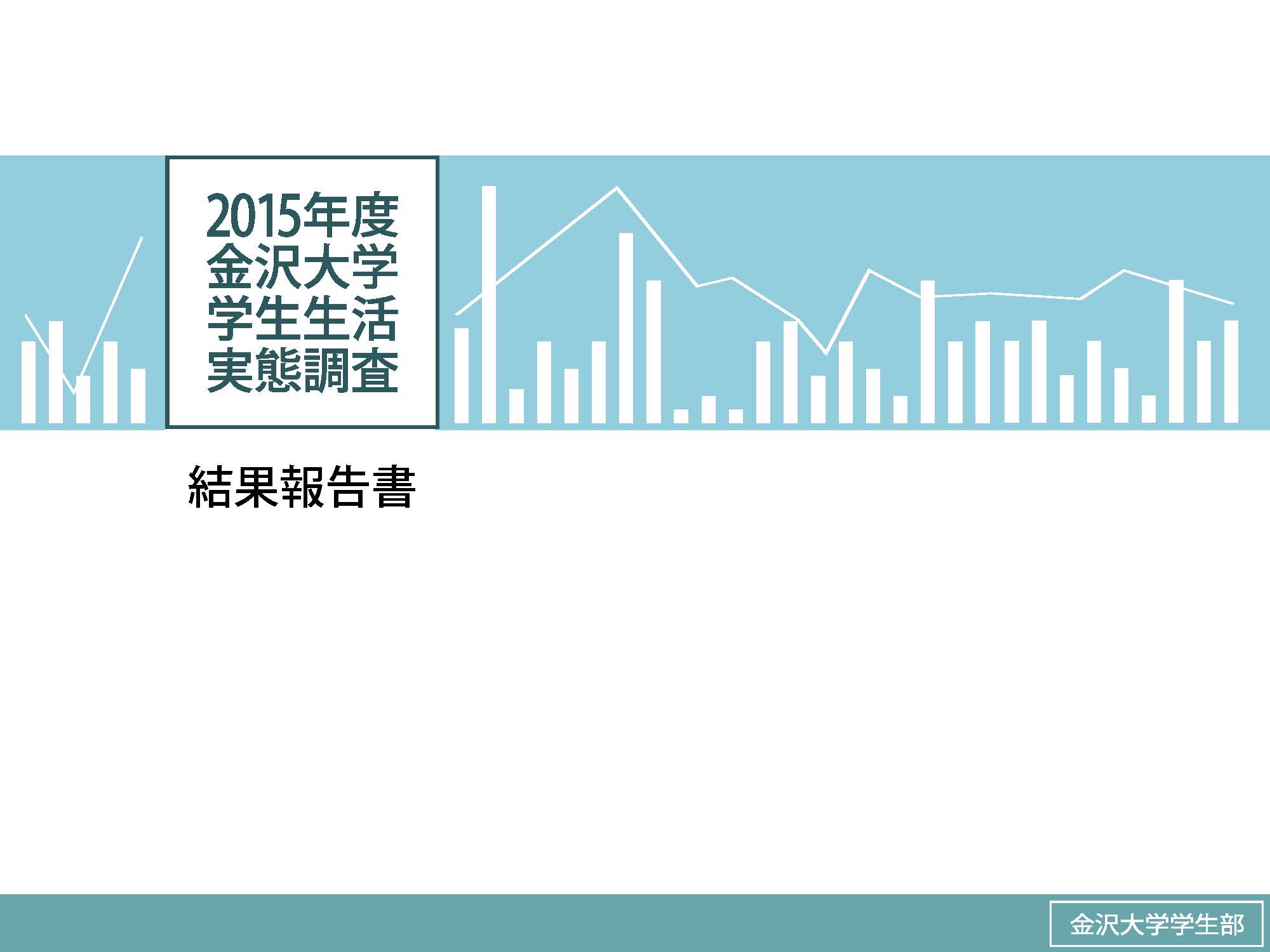 2015年度
金沢大学
学生生活
実態調査

結果報告書

金沢大学学生部